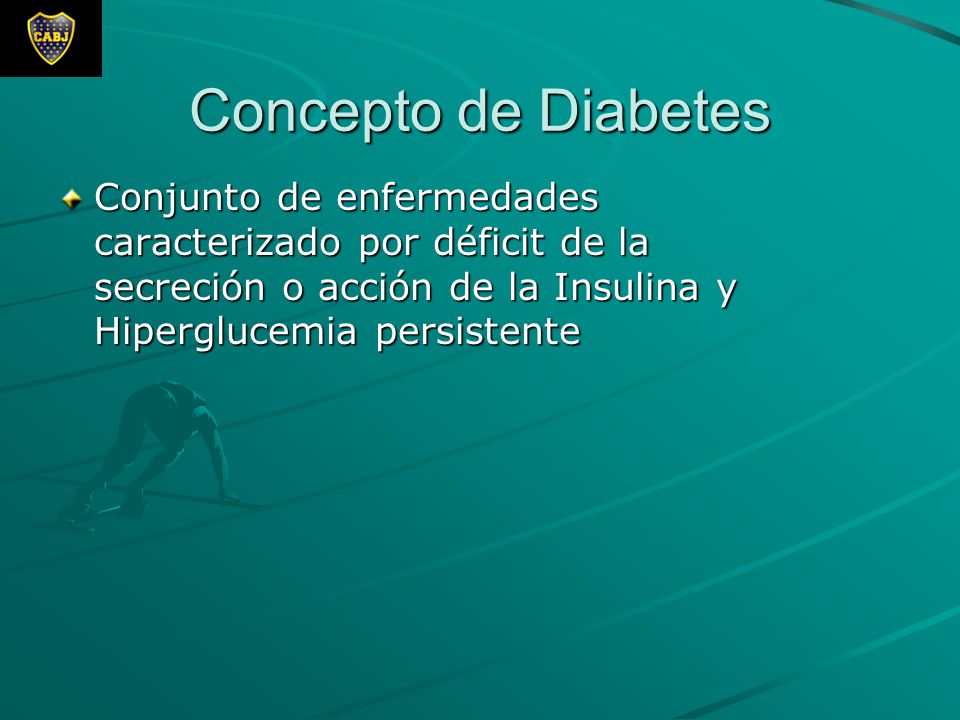 CABJ

Concepto de Diabetes

Conjunto de enfermedades caracterizado por déficit de la secreción o acción de la Insulina y Hiperglucemia persistente